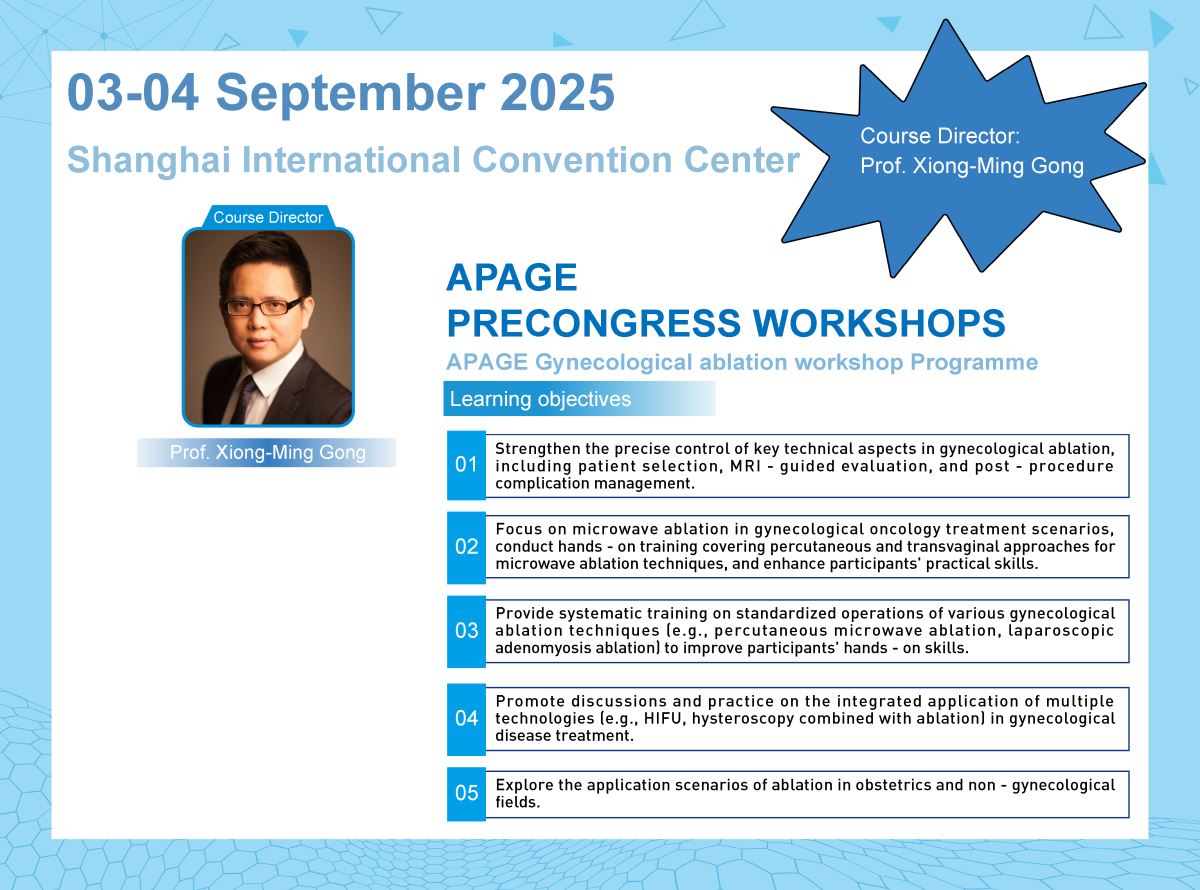 03-04 September 2025

Shanghai International Convention Center

Course Director:
Prof. Xiong-Ming Gong

Course Director

Prof. Xiong-Ming Gong

APAGE
PRECONGRESS WORKSHOPS

APAGE Gynecological ablation workshop Programme

Learning objectives

01 Strengthen the precise control of key technical aspects in gynecological ablation, including patient selection, MRI - guided evaluation, and post - procedure complication management.

02 Focus on microwave ablation in gynecological oncology treatment scenarios, conduct hands - on training covering percutaneous and transvaginal approaches for microwave ablation techniques, and enhance participants' practical skills.

03 Provide systematic training on standardized operations of various gynecological ablation techniques (e.g., percutaneous microwave ablation, laparoscopic adenomyosis ablation) to improve participants' hands - on skills.

04 Promote discussions and practice on the integrated application of multiple technologies (e.g., HIFU, hysteroscopy combined with ablation) in gynecological disease treatment.

05 Explore the application scenarios of ablation in obstetrics and non - gynecological fields.